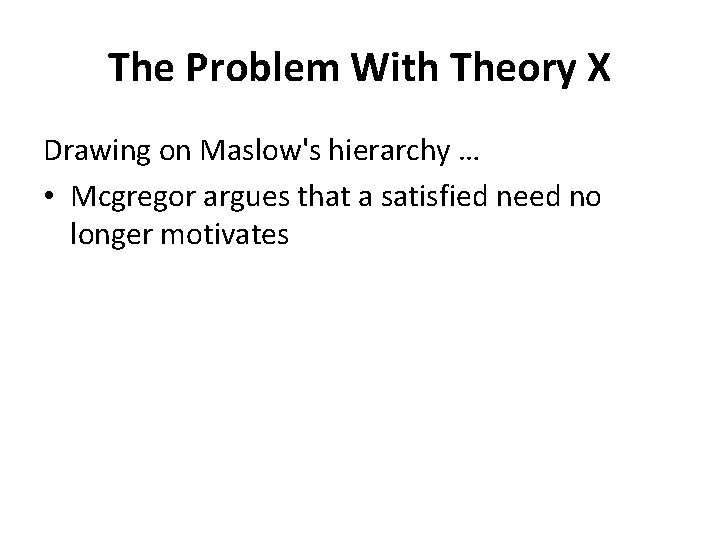 The Problem With Theory X

Drawing on Maslow's hierarchy …

• Mcgregor argues that a satisfied need no longer motivates